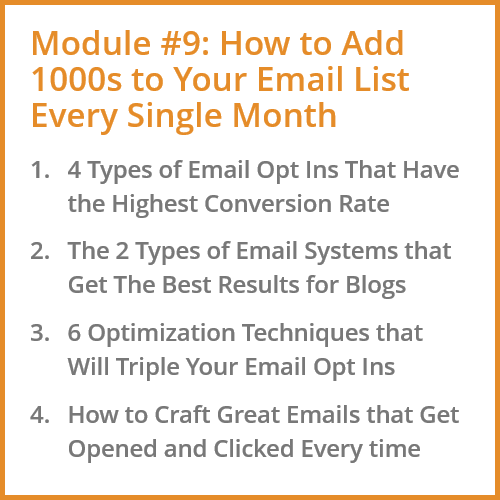 Module #9: How to Add 1000s to Your Email List Every Single Month

1. 4 Types of Email Opt Ins That Have the Highest Conversion Rate

2. The 2 Types of Email Systems that Get The Best Results for Blogs

3. 6 Optimization Techniques that Will Triple Your Email Opt Ins

4. How to Craft Great Emails that Get Opened and Clicked Every time